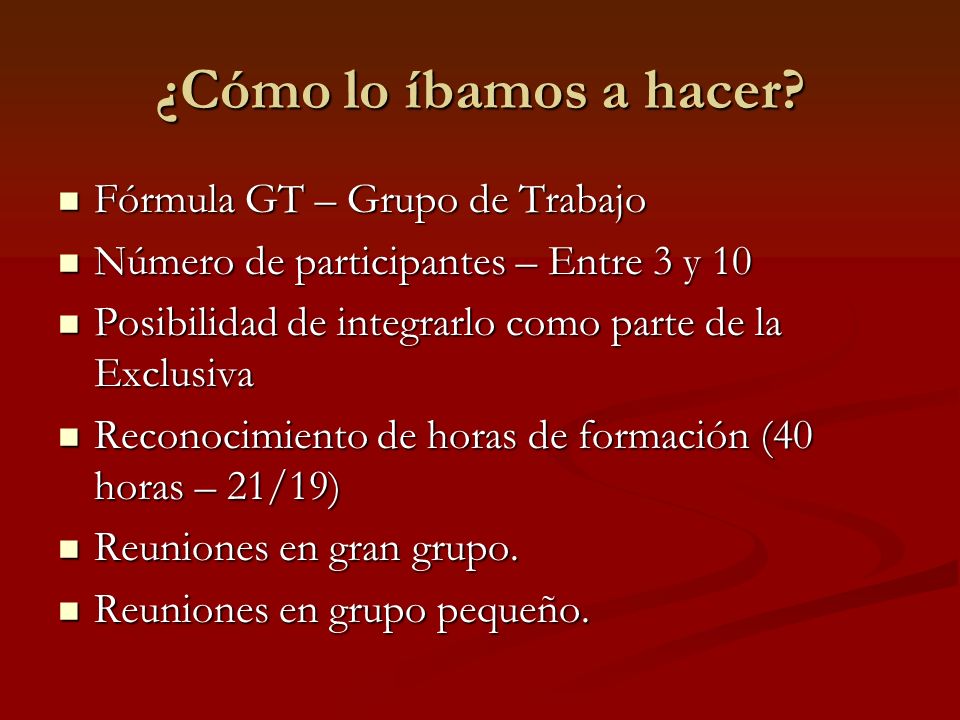 ¿Cómo lo íbamos a hacer?

- Fórmula GT – Grupo de Trabajo
- Número de participantes – Entre 3 y 10
- Posibilidad de integrarlo como parte de la Exclusiva
- Reconocimiento de horas de formación (40 horas – 21/19)
- Reuniones en gran grupo.
- Reuniones en grupo pequeño.